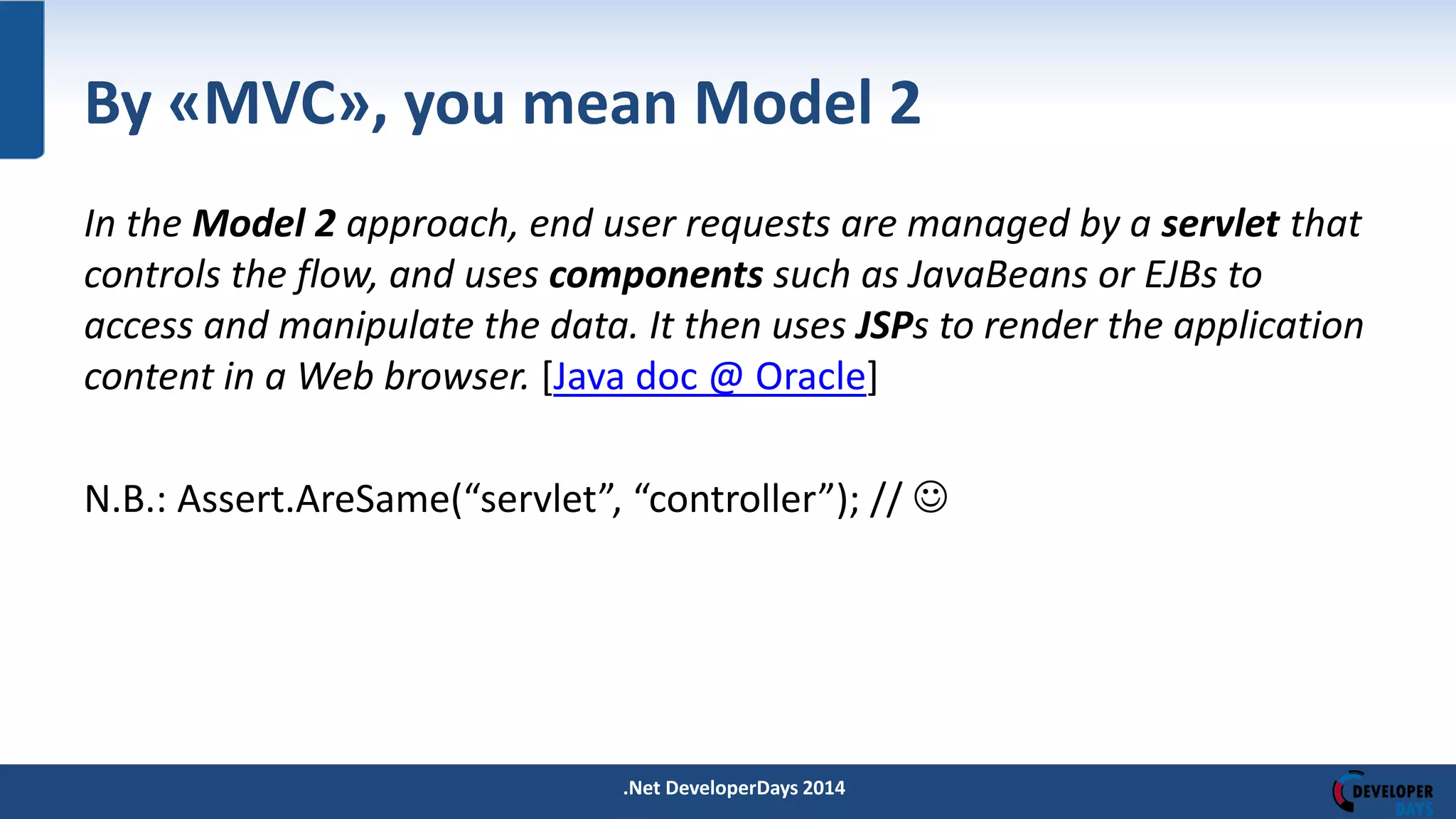 By «MVC», you mean Model 2

In the Model 2 approach, end user requests are managed by a servlet that controls the flow, and uses components such as JavaBeans or EJBs to access and manipulate the data. It then uses JSPs to render the application content in a Web browser. [Java doc @ Oracle]

N.B.: Assert.AreSame(“servlet”, “controller”); // ☺

.Net DeveloperDays 2014

DEVELOPER DAYS